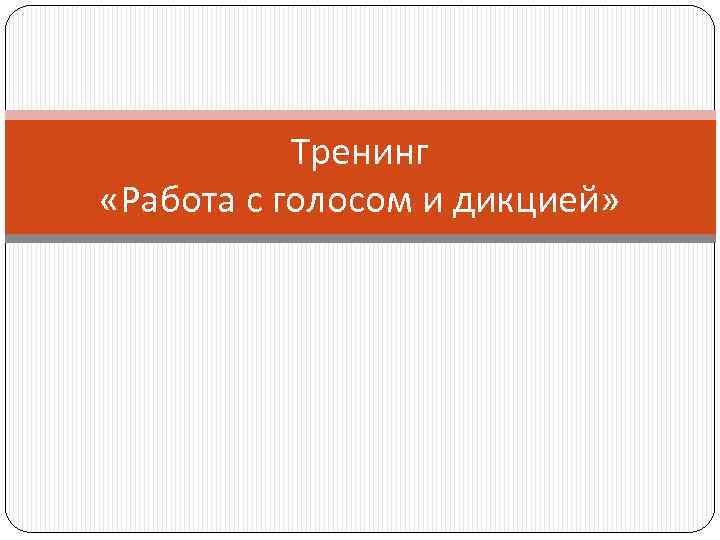 Тренинг
«Работа с голосом и дикцией»